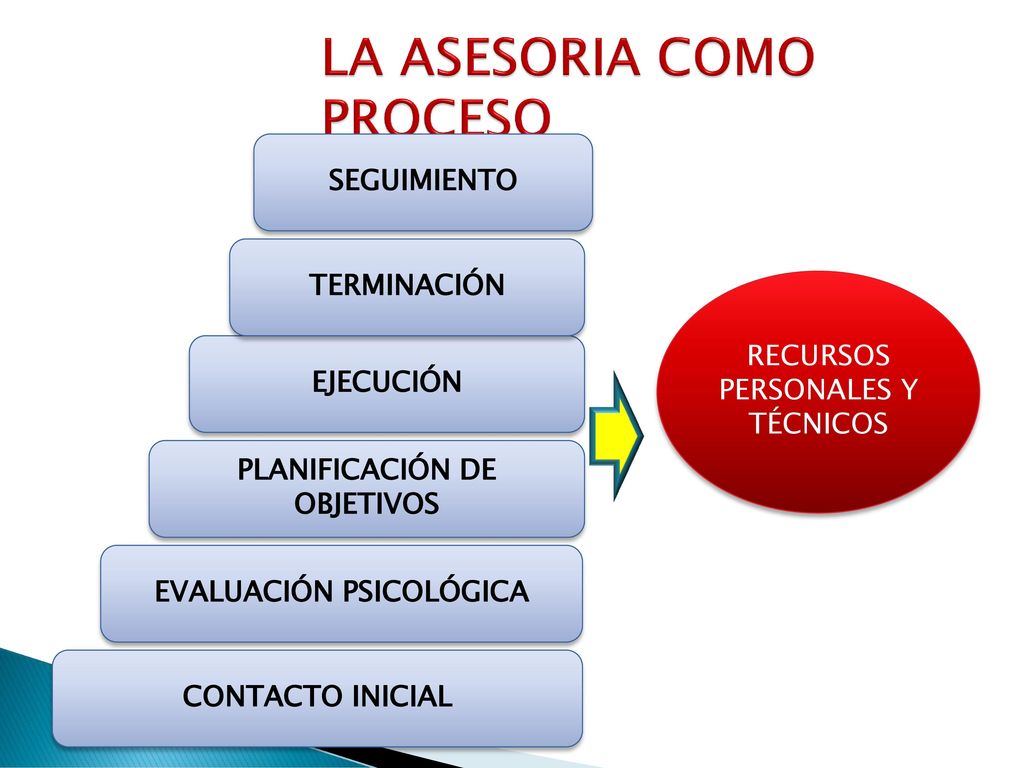 LA ASESORIA COMO PROCESO

SEGUIMIENTO

TERMINACIÓN

EJECUCIÓN

PLANIFICACIÓN DE OBJETIVOS

EVALUACIÓN PSICOLÓGICA

CONTACTO INICIAL

RECURSOS PERSONALES Y TÉCNICOS